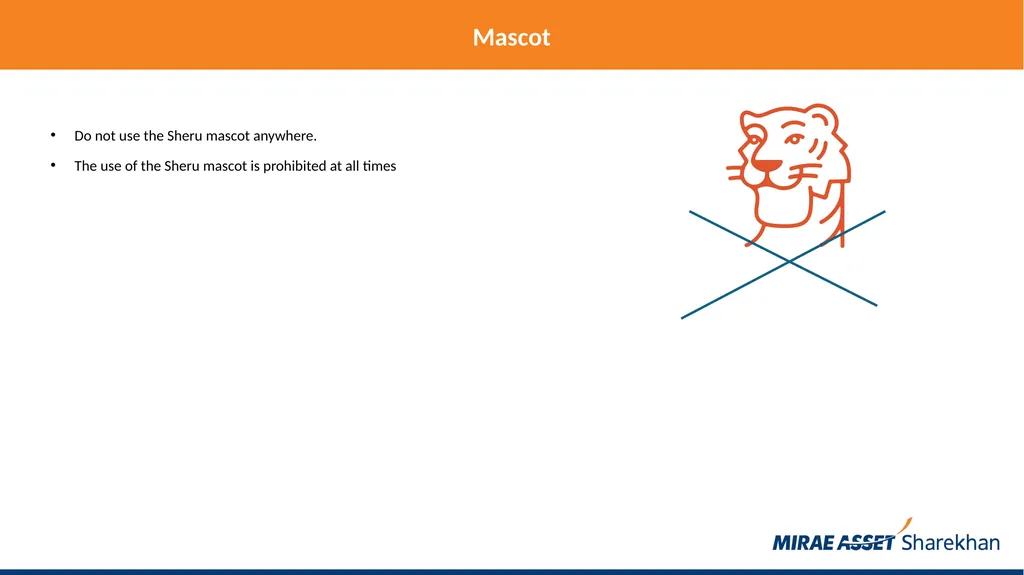 Mascot

• Do not use the Sheru mascot anywhere.

• The use of the Sheru mascot is prohibited at all times

MIRAE ASSET Sharekhan